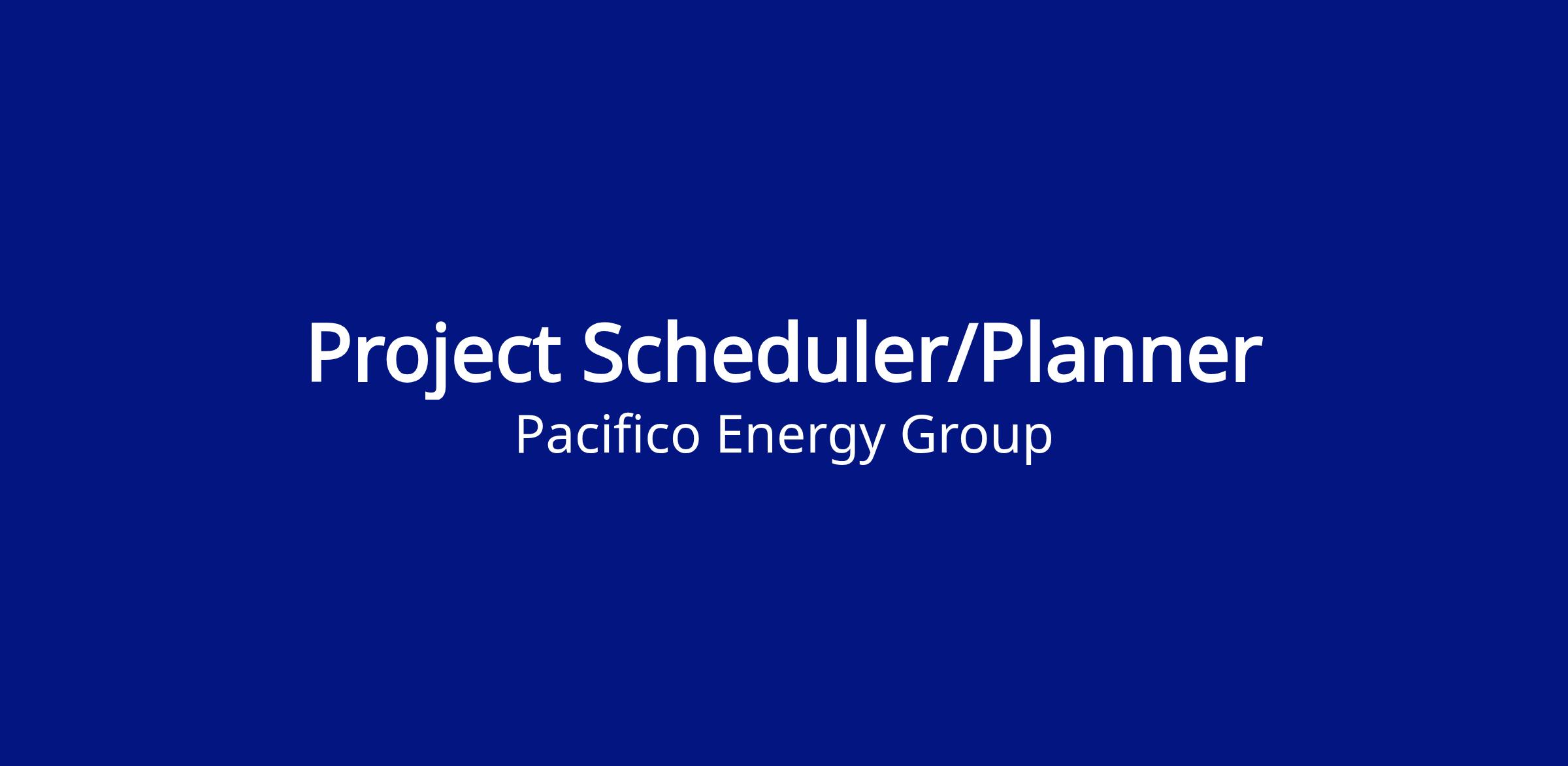 Project Scheduler/Planner
Pacifico Energy Group